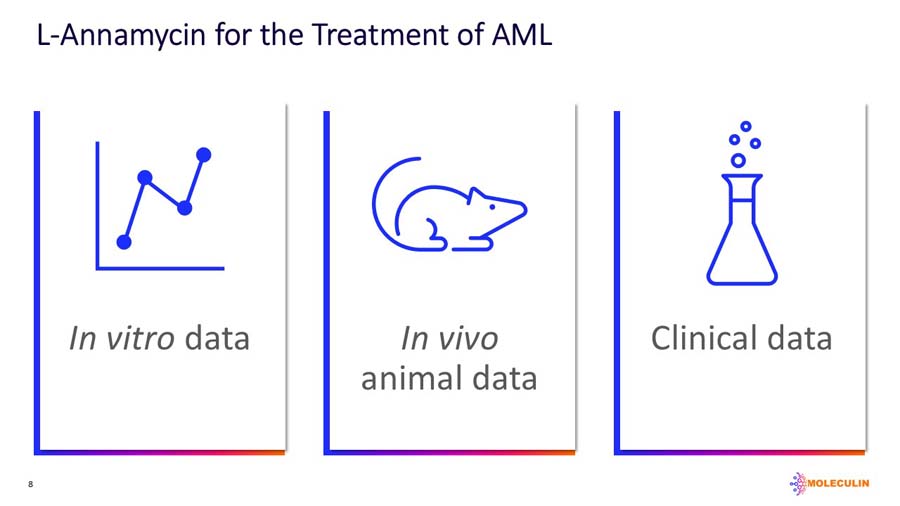 L-Annamycin for the Treatment of AML

In vitro data

In vivo animal data

Clinical data

8

MOLECULIN